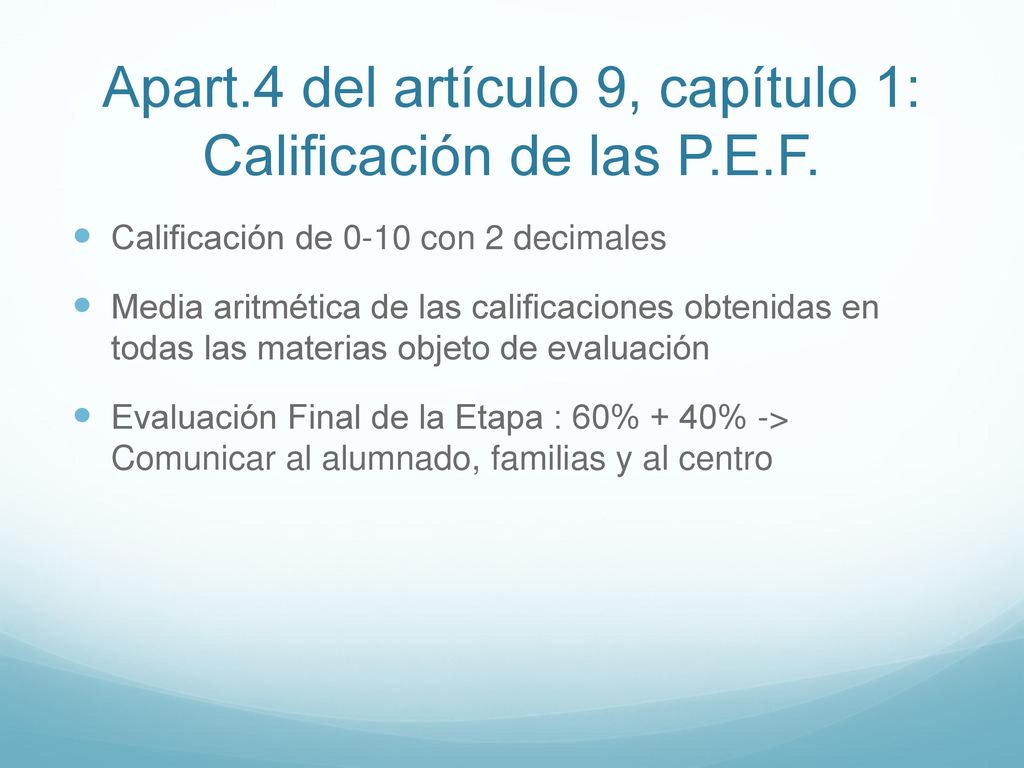 Apart.4 del artículo 9, capítulo 1: Calificación de las P.E.F.

Calificación de 0-10 con 2 decimales

Media aritmética de las calificaciones obtenidas en todas las materias objeto de evaluación

Evaluación Final de la Etapa : 60% + 40% -> Comunicar al alumnado, familias y al centro